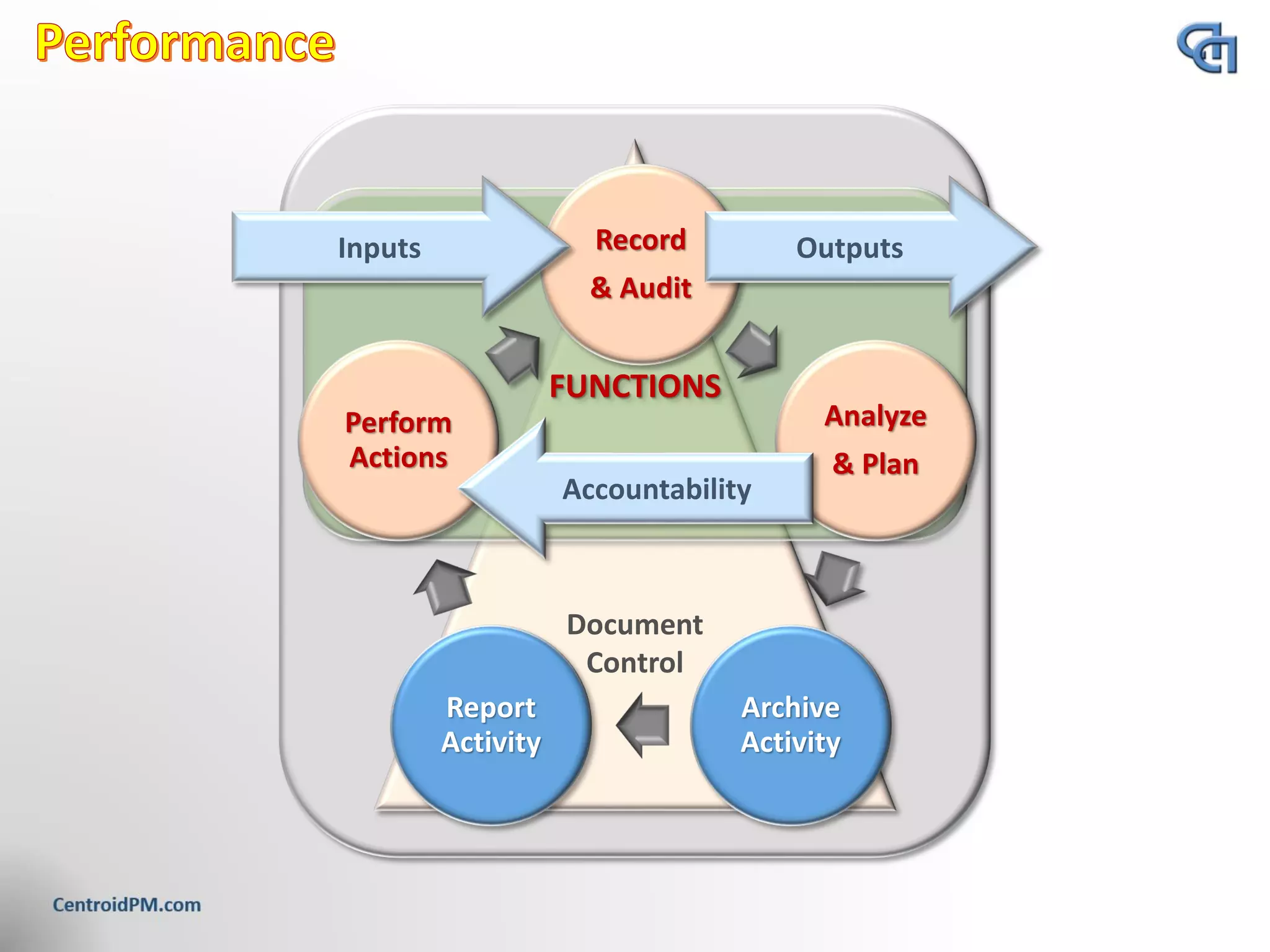 Performance

Inputs

Record
& Audit

Outputs

FUNCTIONS

Perform Actions

Analyze
& Plan

Accountability

Document Control

Report Activity

Archive Activity

CentroidPM.com